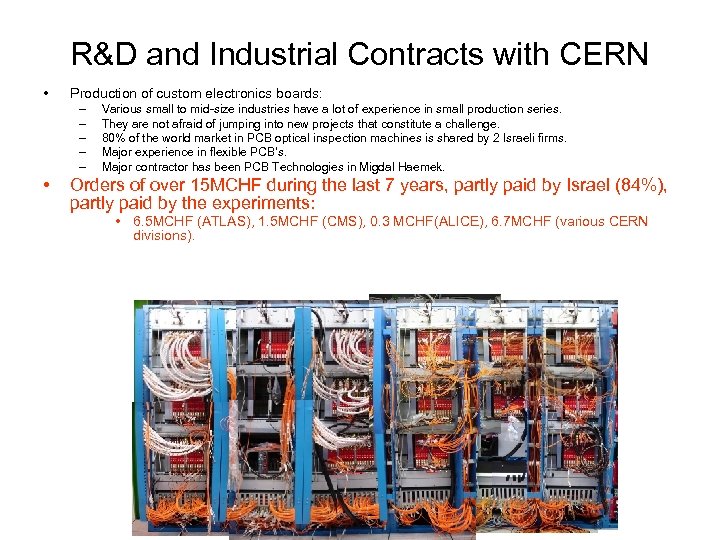 R&D and Industrial Contracts with CERN

• Production of custom electronics boards:
 – Various small to mid-size industries have a lot of experience in small production series.
 – They are not afraid of jumping into new projects that constitute a challenge.
 – 80% of the world market in PCB optical inspection machines is shared by 2 Israeli firms.
 – Major experience in flexible PCB's.
 – Major contractor has been PCB Technologies in Migdal Haemek.

• Orders of over 15MCHF during the last 7 years, partly paid by Israel (84%), partly paid by the experiments:
 • 6.5MCHF (ATLAS), 1.5MCHF (CMS), 0.3 MCHF(ALICE), 6.7MCHF (various CERN divisions).